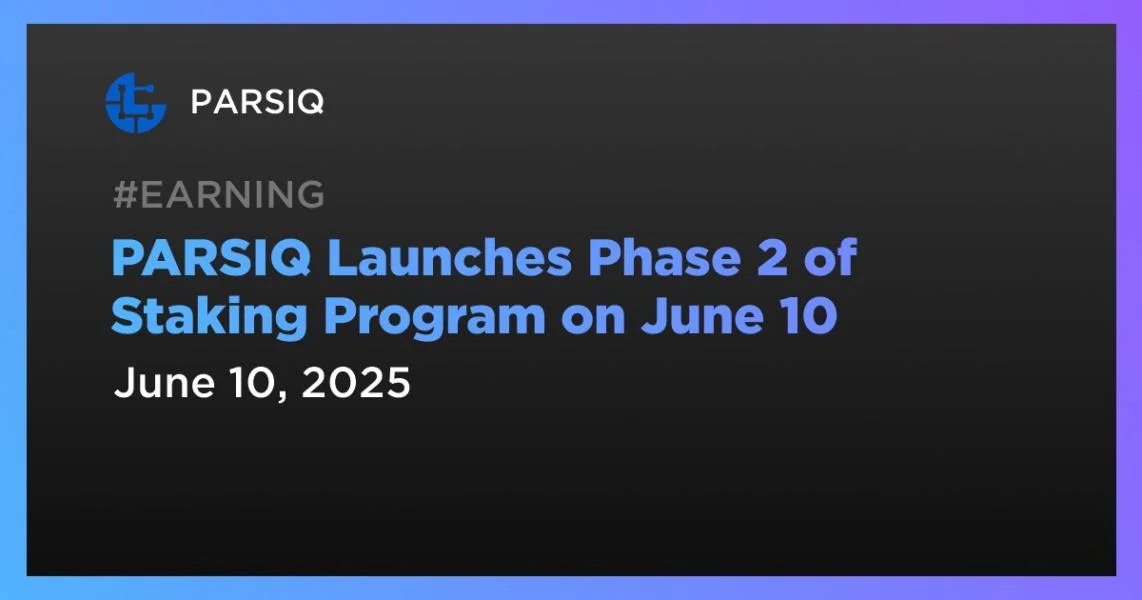 PARSIQ

#EARNING

PARSIQ Launches Phase 2 of Staking Program on June 10

June 10, 2025